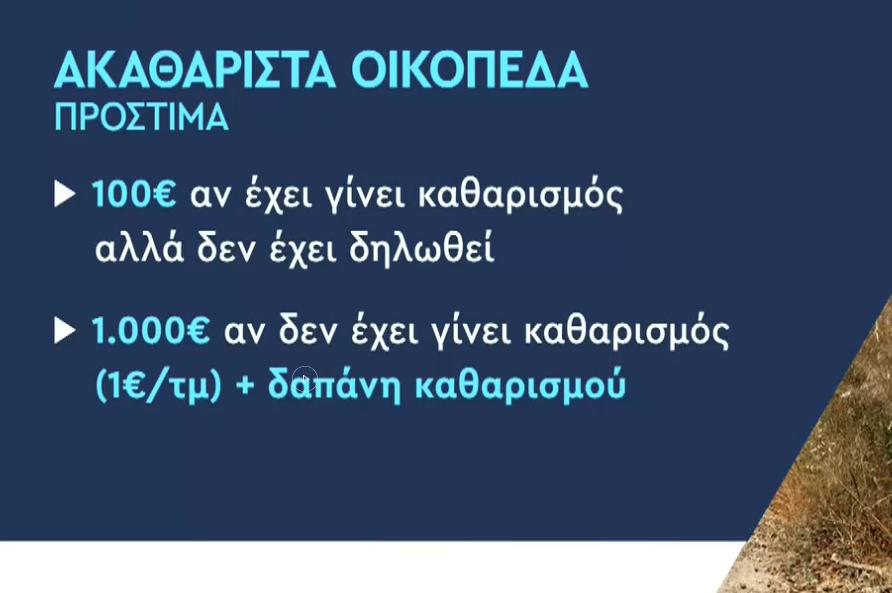 ΑΚΑΘΑΡΙΣΤΑ ΟΙΚΟΠΕΔΑ
ΠΡΟΣΤΙΜΑ

▶ 100€ αν έχει γίνει καθαρισμός αλλά δεν έχει δηλωθεί

▶ 1.000€ αν δεν έχει γίνει καθαρισμός (1€/τμ) + δαπάνη καθαρισμού